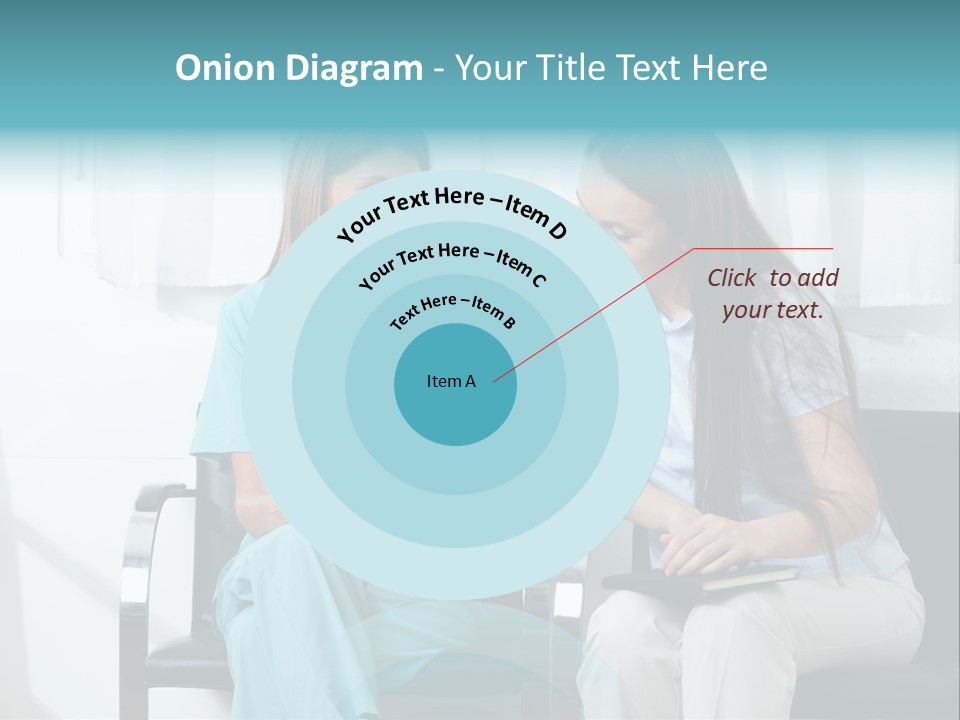 Onion Diagram - Your Title Text Here

Your Text Here – Item D

Your Text Here – Item C

Text Here – Item B

Item A

Click to add your text.